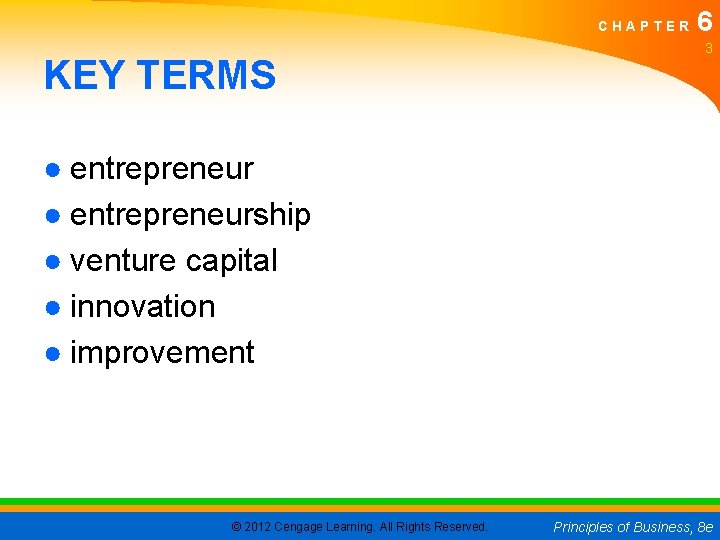 CHAPTER 6

3

KEY TERMS

• entrepreneur
• entrepreneurship
• venture capital
• innovation
• improvement

© 2012 Cengage Learning. All Rights Reserved.

Principles of Business, 8e